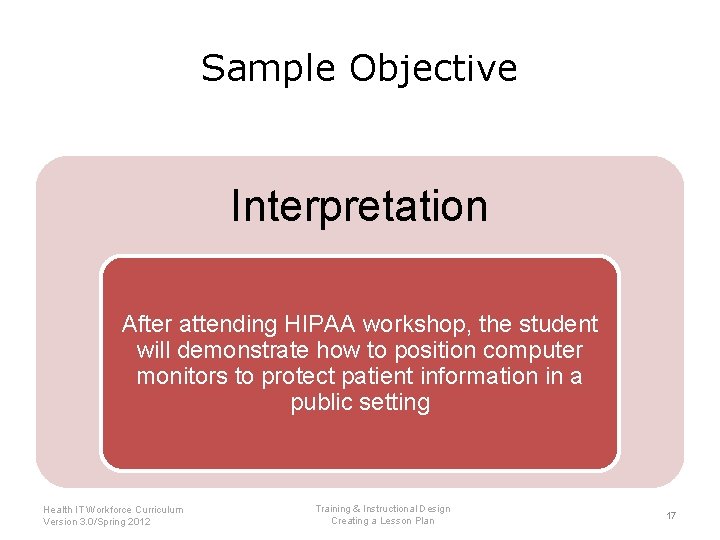 Sample Objective

Interpretation

After attending HIPAA workshop, the student will demonstrate how to position computer monitors to protect patient information in a public setting

Health IT Workforce Curriculum
Version 3.0/Spring 2012

Training & Instructional Design
Creating a Lesson Plan

17